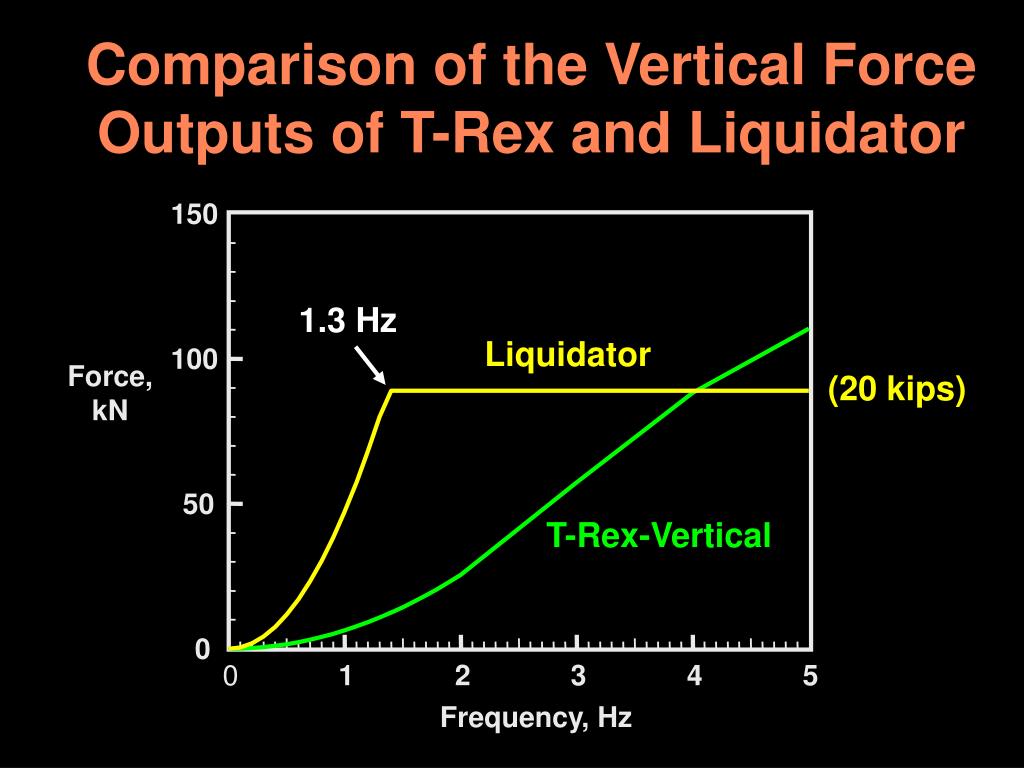 Comparison of the Vertical Force Outputs of T-Rex and Liquidator

150
100
50
0
Force, kN

1.3 Hz
Liquidator
(20 kips)
T-Rex-Vertical

0
1
2
3
4
5
Frequency, Hz